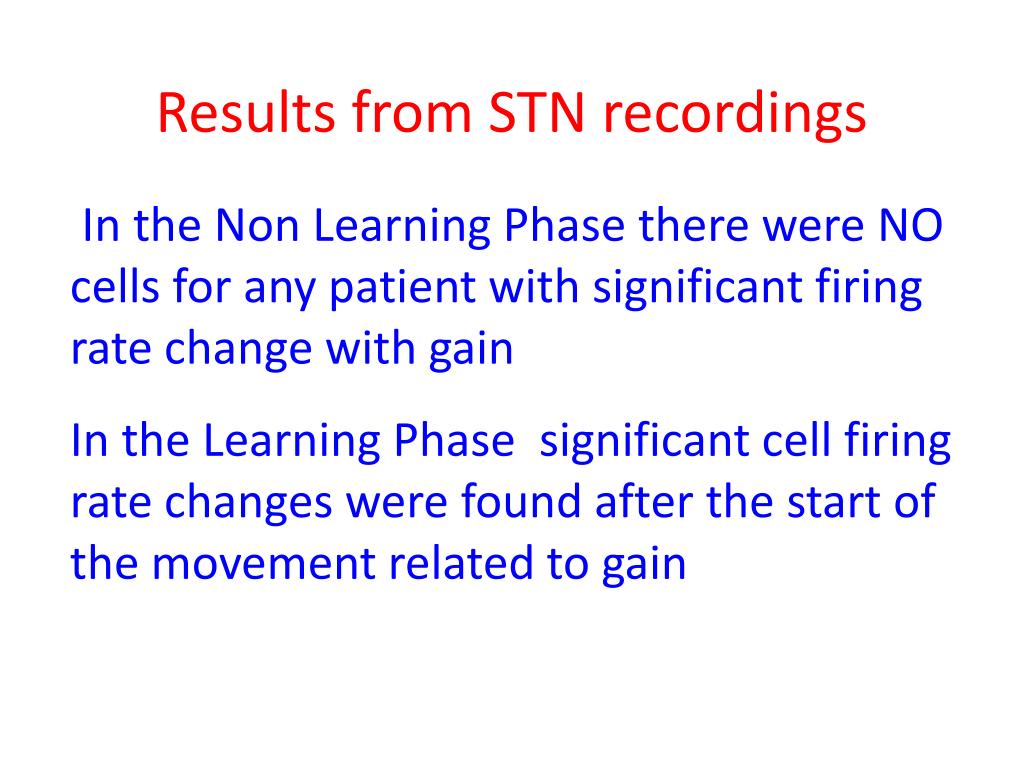 Results from STN recordings

In the Non Learning Phase there were NO cells for any patient with significant firing rate change with gain

In the Learning Phase significant cell firing rate changes were found after the start of the movement related to gain